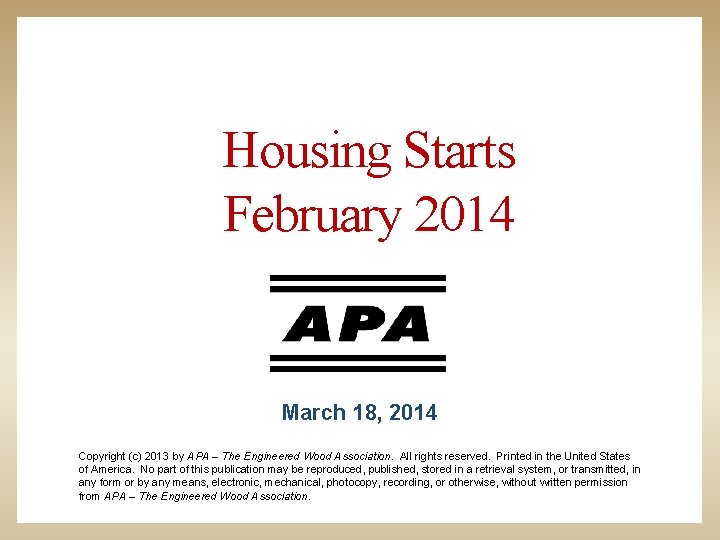 Housing Starts
February 2014

APA

March 18, 2014

Copyright (c) 2013 by APA – The Engineered Wood Association. All rights reserved. Printed in the United States of America. No part of this publication may be reproduced, published, stored in a retrieval system, or transmitted, in any form or by any means, electronic, mechanical, photocopy, recording, or otherwise, without written permission from APA – The Engineered Wood Association.